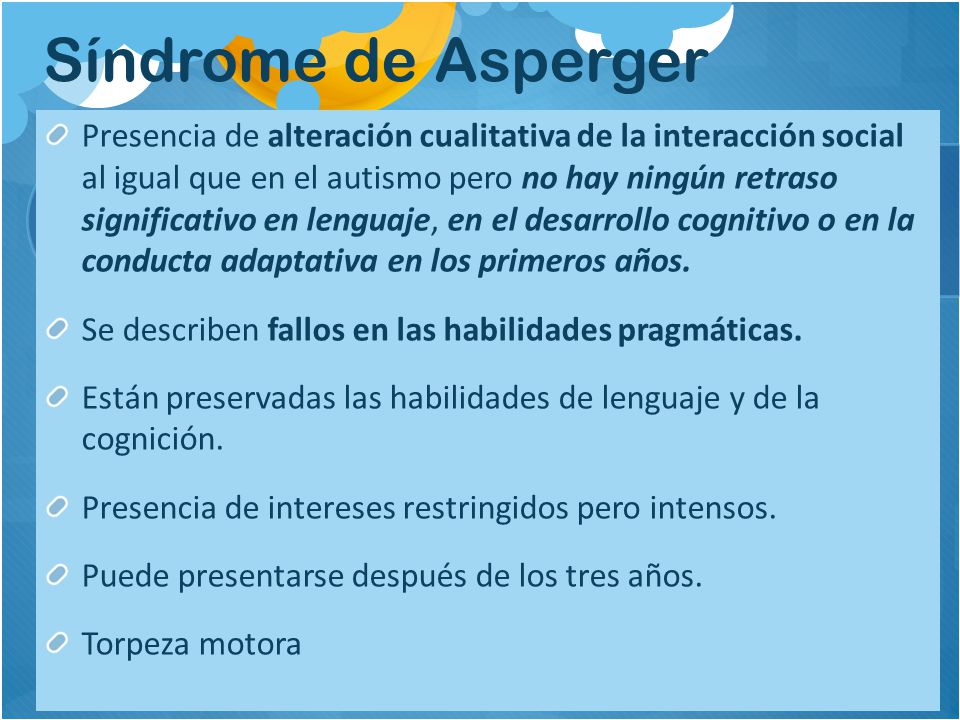 Síndrome de Asperger

Presencia de alteración cualitativa de la interacción social al igual que en el autismo pero no hay ningún retraso significativo en lenguaje, en el desarrollo cognitivo o en la conducta adaptativa en los primeros años.

Se describen fallos en las habilidades pragmáticas.

Están preservadas las habilidades de lenguaje y de la cognición.

Presencia de intereses restringidos pero intensos.

Puede presentarse después de los tres años.

Torpeza motora